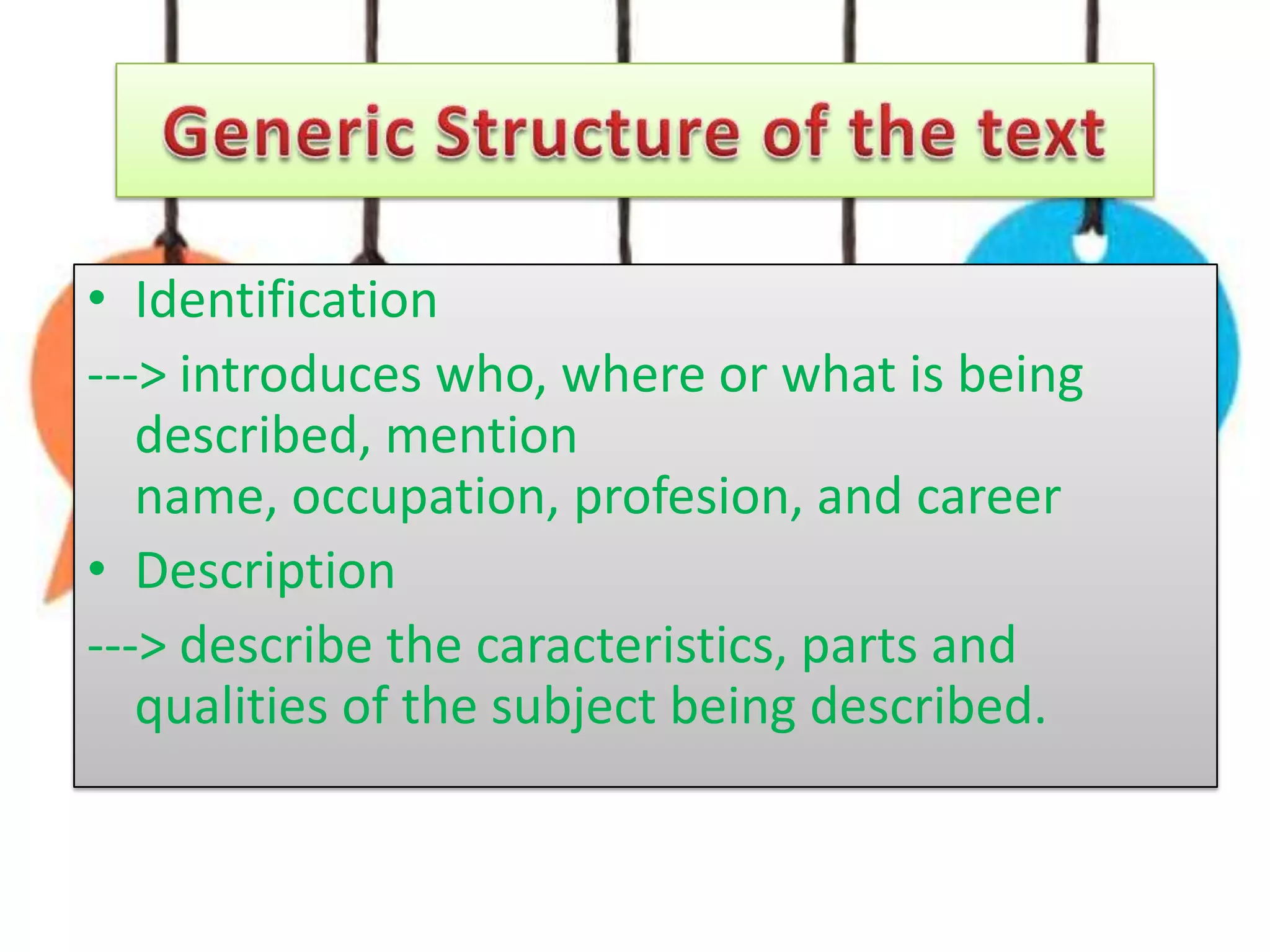 Generic Structure of the text

• Identification

---> introduces who, where or what is being described, mention name, occupation, profesion, and career

• Description

---> describe the caracteristics, parts and qualities of the subject being described.